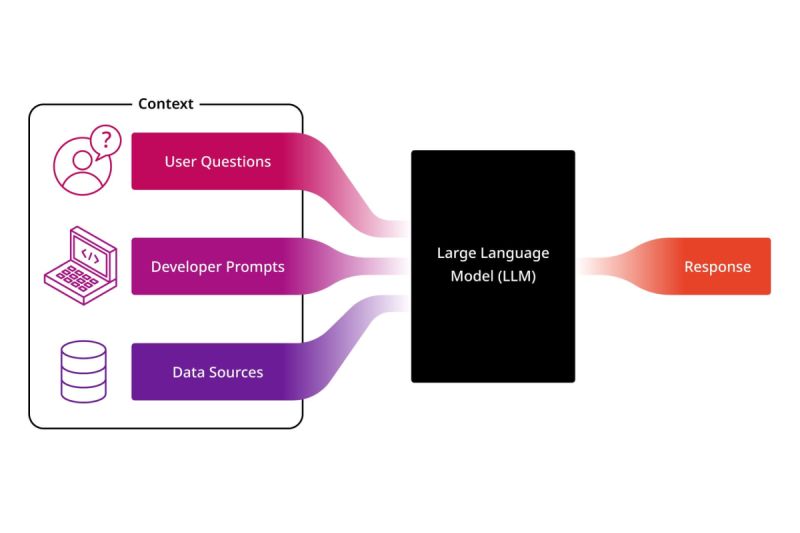 Context

?

User Questions

</>

Developer Prompts

Data Sources

Large Language Model (LLM)

Response